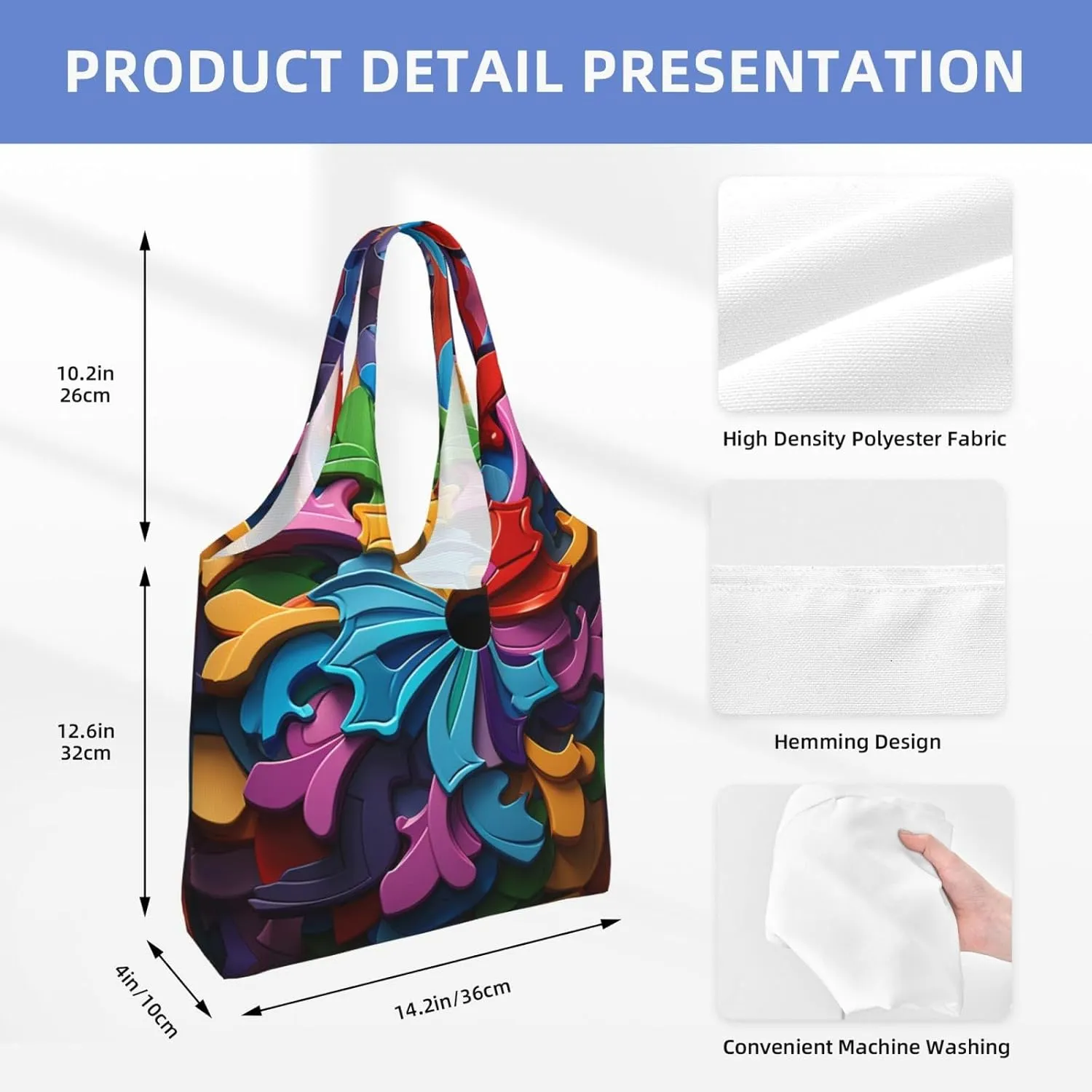 PRODUCT DETAIL PRESENTATION

10.2in
26cm

12.6in
32cm

4in/10cm

14.2in/36cm

High Density Polyester Fabric

Hemming Design

Convenient Machine Washing